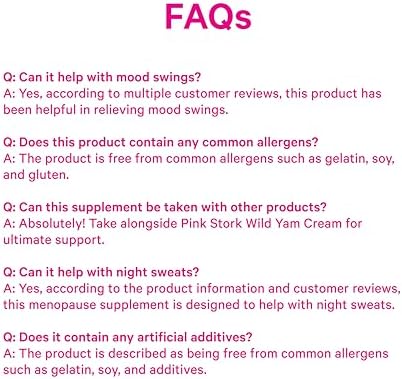 FAQs

Q: Can it help with mood swings?
A: Yes, according to multiple customer reviews, this product has been helpful in relieving mood swings.

Q: Does this product contain any common allergens?
A: The product is free from common allergens such as gelatin, soy, and gluten.

Q: Can this supplement be taken with other products?
A: Absolutely! Take alongside Pink Stork Wild Yam Cream for ultimate support.

Q: Can it help with night sweats?
A: Yes, according to the product information and customer reviews, this menopause supplement is designed to help with night sweats.

Q: Does it contain any artificial additives?
A: The product is described as being free from common allergens such as gelatin, soy, and additives.